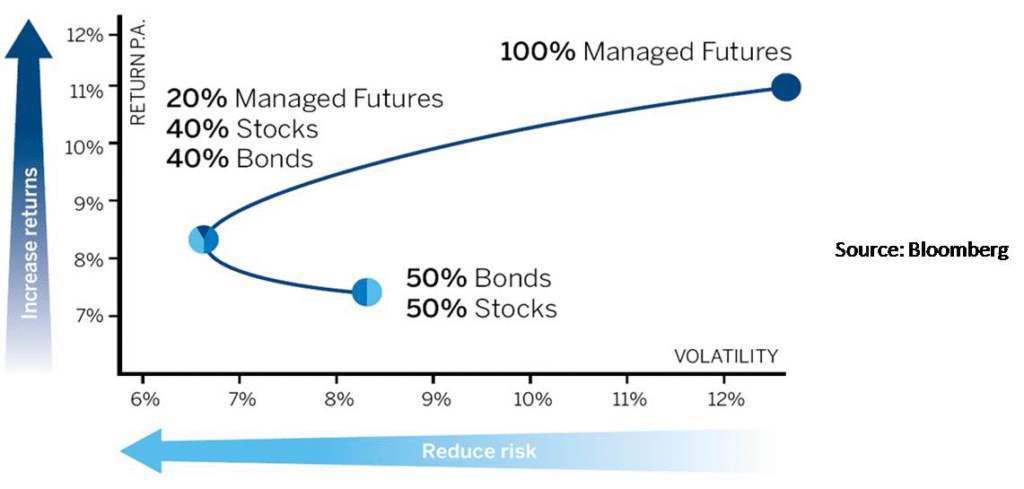 Increase returns

RETURN P.A.

12%
11%
10%
9%
8%
7%

100% Managed Futures

20% Managed Futures
40% Stocks
40% Bonds

50% Bonds
50% Stocks

Source: Bloomberg

VOLATILITY

6%
7%
8%
9%
10%
11%
12%

Reduce risk